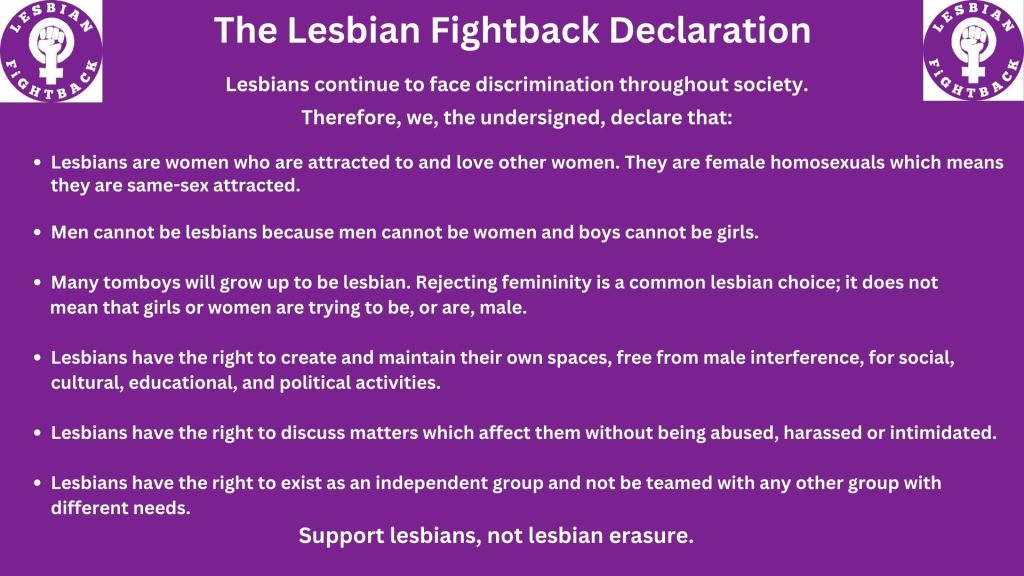 LESBIAN FIGHTBACK

The Lesbian Fightback Declaration

LESBIAN FIGHTBACK

Lesbians continue to face discrimination throughout society.
Therefore, we, the undersigned, declare that:

• Lesbians are women who are attracted to and love other women. They are female homosexuals which means they are same-sex attracted.

• Men cannot be lesbians because men cannot be women and boys cannot be girls.

• Many tomboys will grow up to be lesbian. Rejecting femininity is a common lesbian choice; it does not mean that girls or women are trying to be, or are, male.

• Lesbians have the right to create and maintain their own spaces, free from male interference, for social, cultural, educational, and political activities.

• Lesbians have the right to discuss matters which affect them without being abused, harassed or intimidated.

• Lesbians have the right to exist as an independent group and not be teamed with any other group with different needs.

Support lesbians, not lesbian erasure.